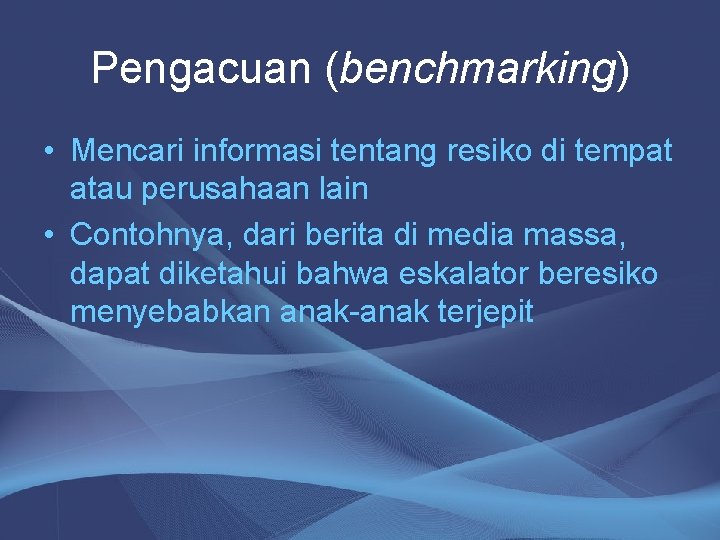 Pengacuan (benchmarking)

• Mencari informasi tentang resiko di tempat atau perusahaan lain

• Contohnya, dari berita di media massa, dapat diketahui bahwa eskalator beresiko menyebabkan anak-anak terjepit